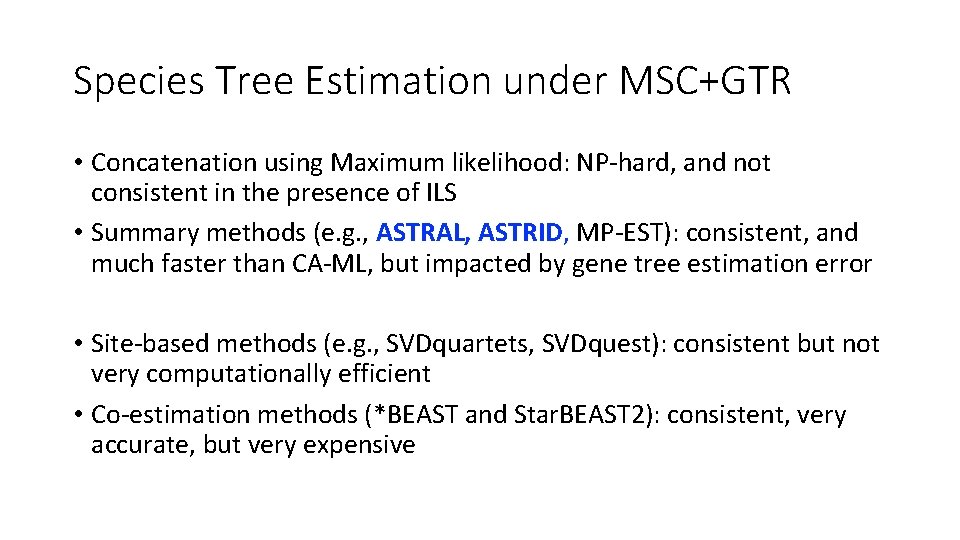 Species Tree Estimation under MSC+GTR

• Concatenation using Maximum likelihood: NP-hard, and not consistent in the presence of ILS

• Summary methods (e.g., ASTRAL, ASTRID, MP-EST): consistent, and much faster than CA-ML, but impacted by gene tree estimation error

• Site-based methods (e.g., SVDquartets, SVDquest): consistent but not very computationally efficient

• Co-estimation methods (*BEAST and StarBEAST2): consistent, very accurate, but very expensive